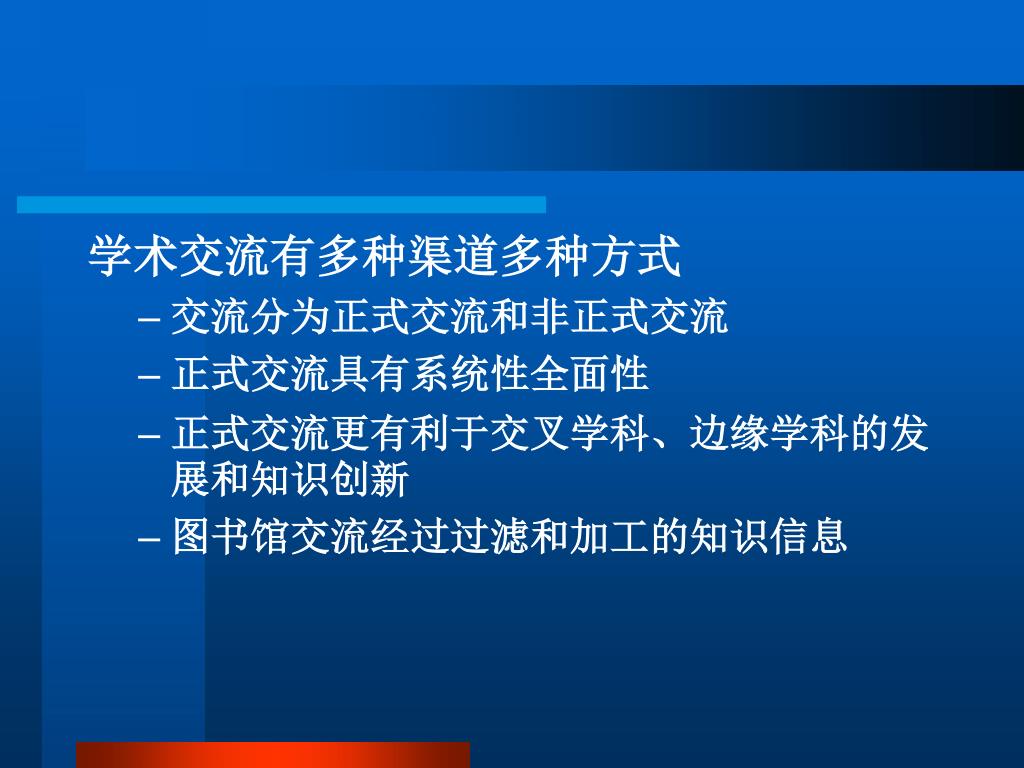 学术交流有多种渠道多种方式

– 交流分为正式交流和非正式交流
– 正式交流具有系统性全面性
– 正式交流更有利于交叉学科、边缘学科的发展和知识创新
– 图书馆交流经过过滤和加工的知识信息